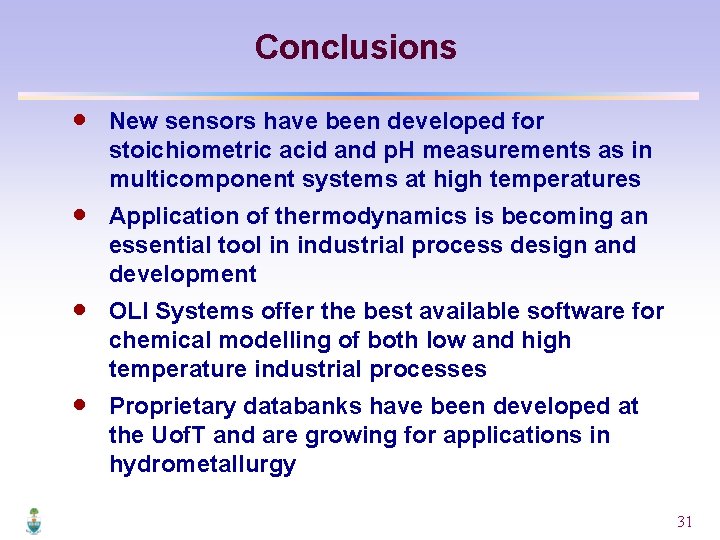 Conclusions

• New sensors have been developed for stoichiometric acid and pH measurements as in multicomponent systems at high temperatures

• Application of thermodynamics is becoming an essential tool in industrial process design and development

• OLI Systems offer the best available software for chemical modelling of both low and high temperature industrial processes

• Proprietary databanks have been developed at the UofT and are growing for applications in hydrometallurgy

31